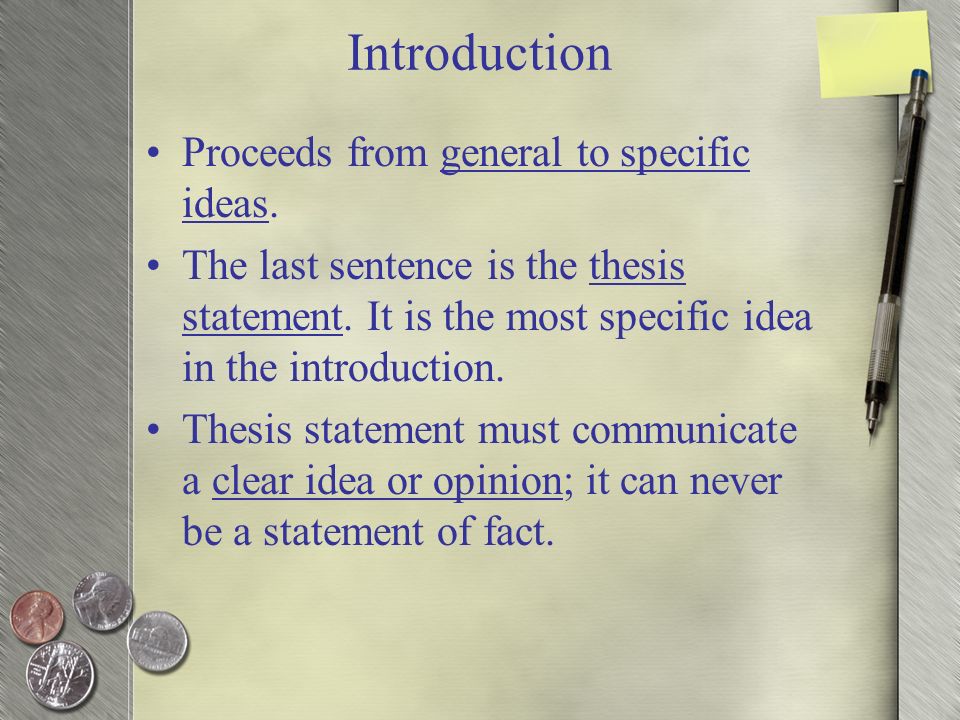 Introduction

• Proceeds from general to specific ideas.

• The last sentence is the thesis statement. It is the most specific idea in the introduction.

• Thesis statement must communicate a clear idea or opinion; it can never be a statement of fact.